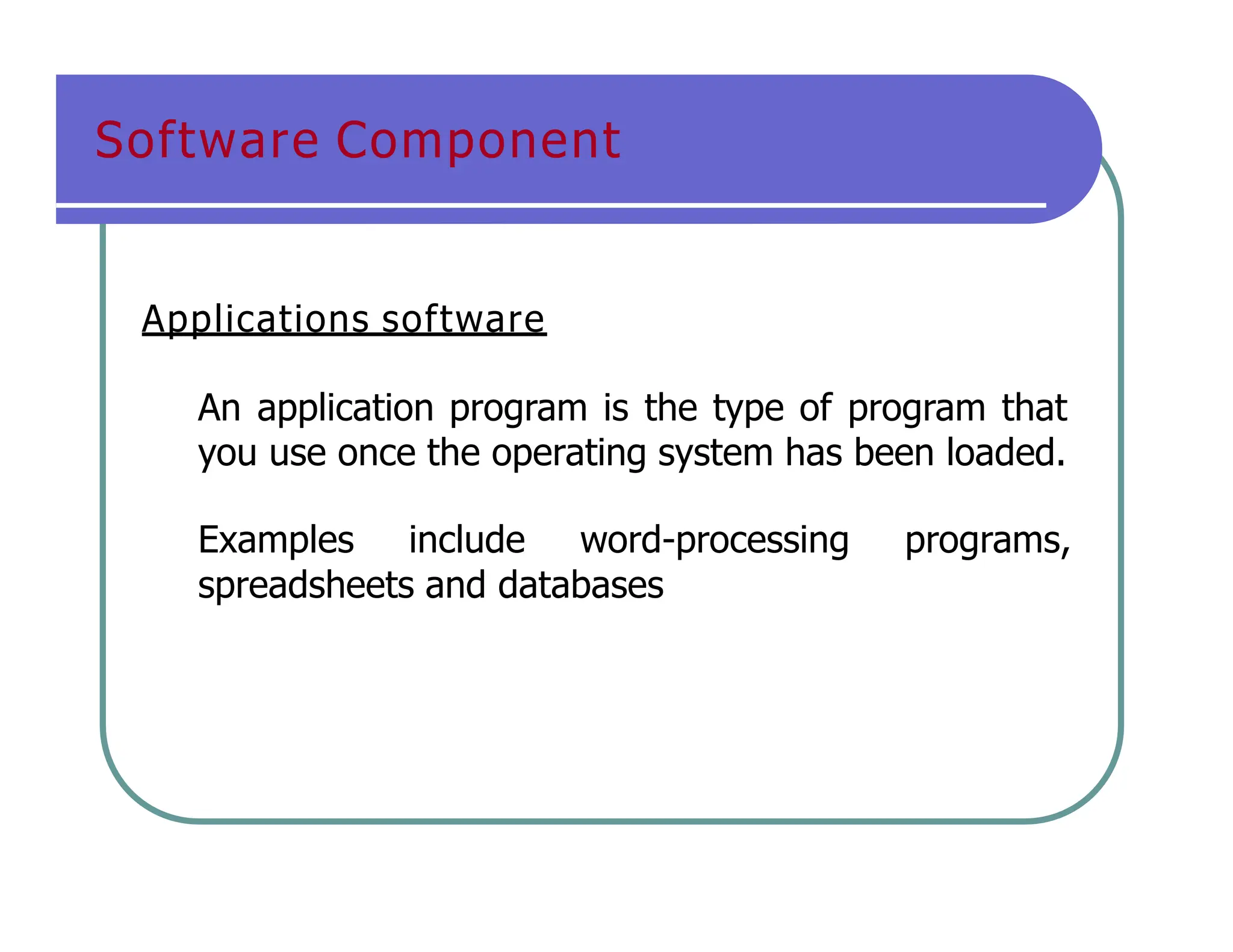 Software Component

Applications software

An application program is the type of program that you use once the operating system has been loaded.

Examples include word-processing programs, spreadsheets and databases